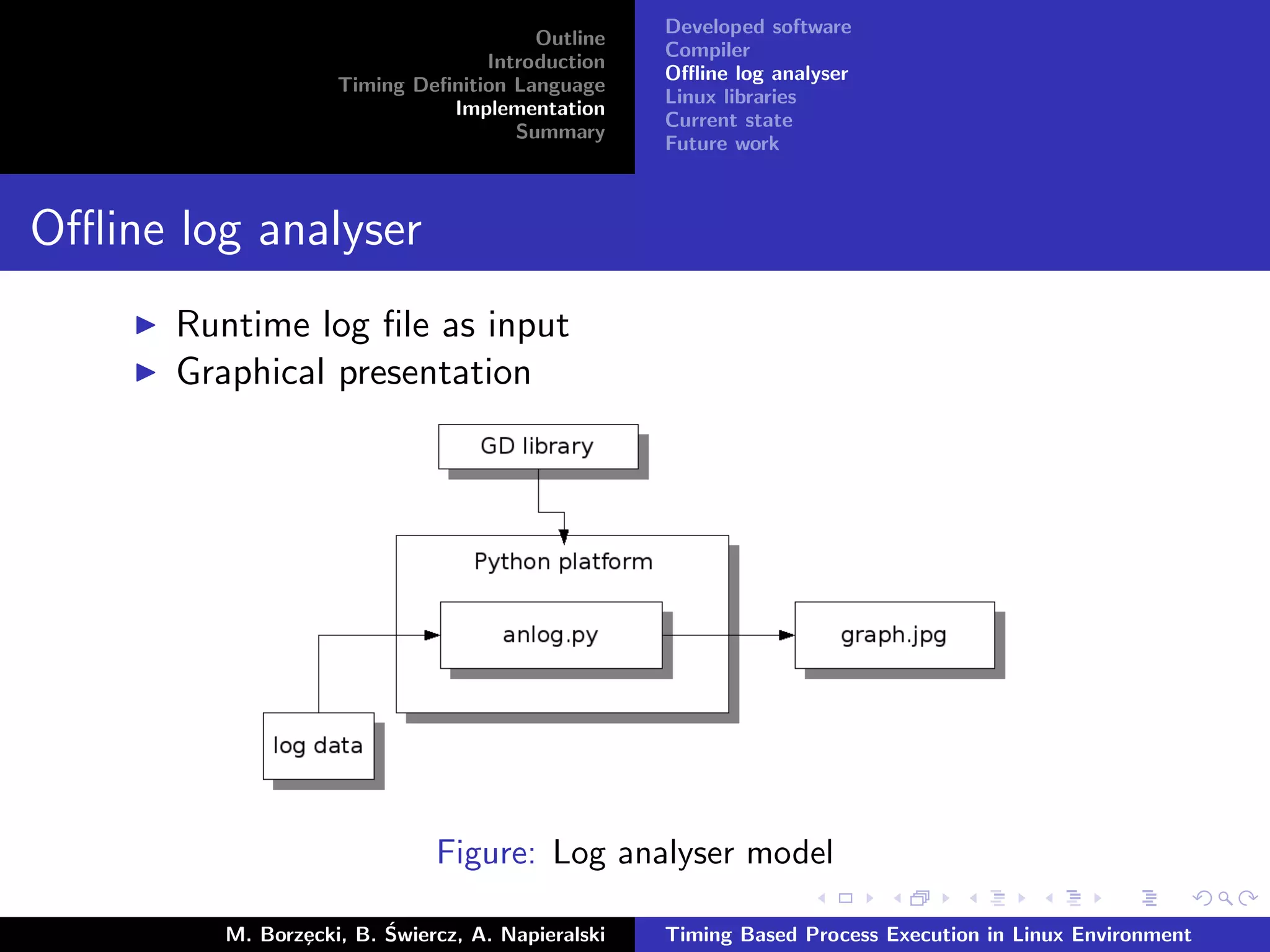 Outline
Introduction
Timing Definition Language
Implementation
Summary

Developed software
Compiler
Offline log analyser
Linux libraries
Current state
Future work

Offline log analyser

▶ Runtime log file as input
▶ Graphical presentation

GD library

Python platform

anlog.py

graph.jpg

log data

Figure: Log analyser model

M. Borzęcki, B. Świercz, A. Napieralski

Timing Based Process Execution in Linux Environment